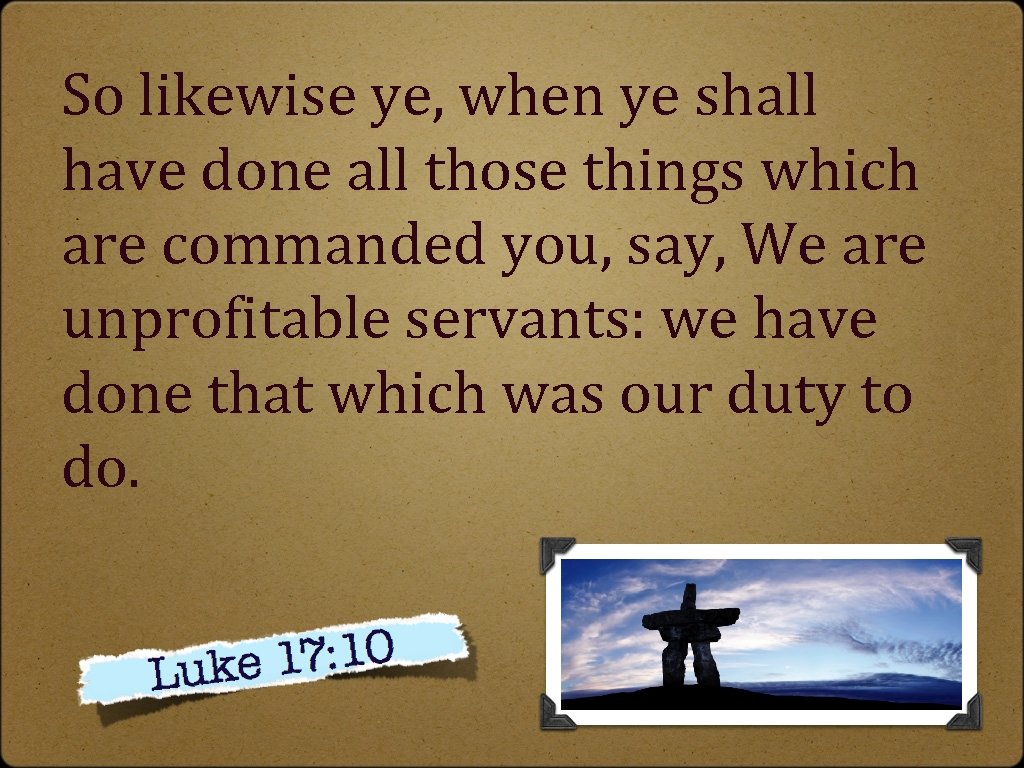 So likewise ye, when ye shall have done all those things which are commanded you, say, We are unprofitable servants: we have done that which was our duty to do.

Luke 17:10